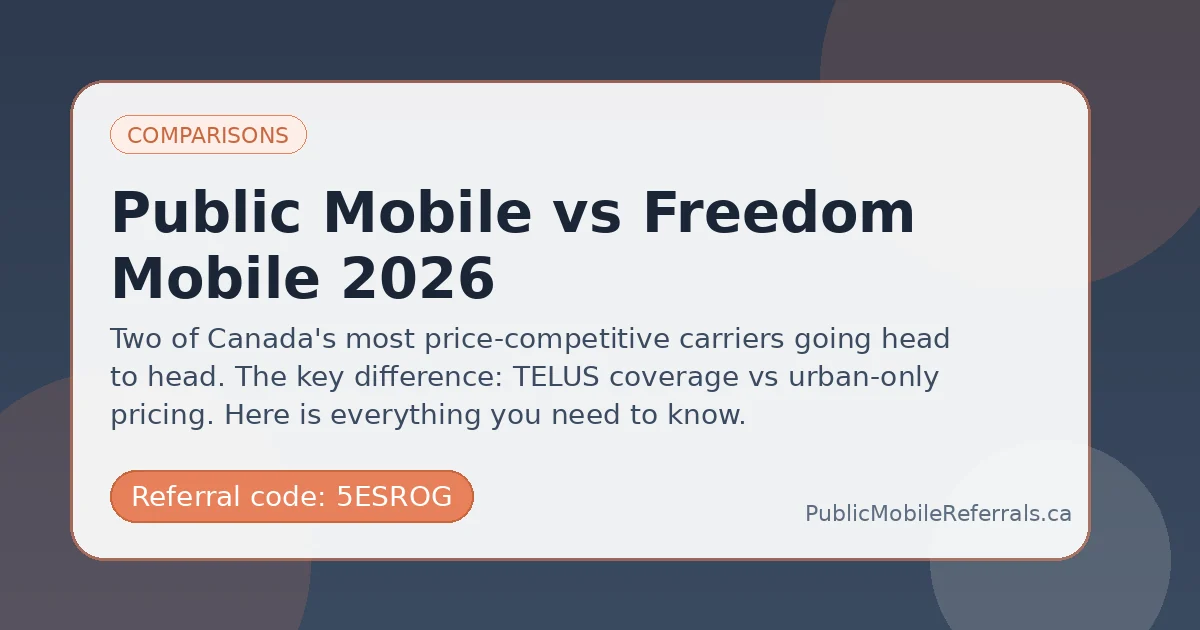 COMPARISONS

Public Mobile vs Freedom Mobile 2026

Two of Canada's most price-competitive carriers going head to head. The key difference: TELUS coverage vs urban-only pricing. Here is everything you need to know.

Referral code: 5ESROG

PublicMobileReferrals.ca